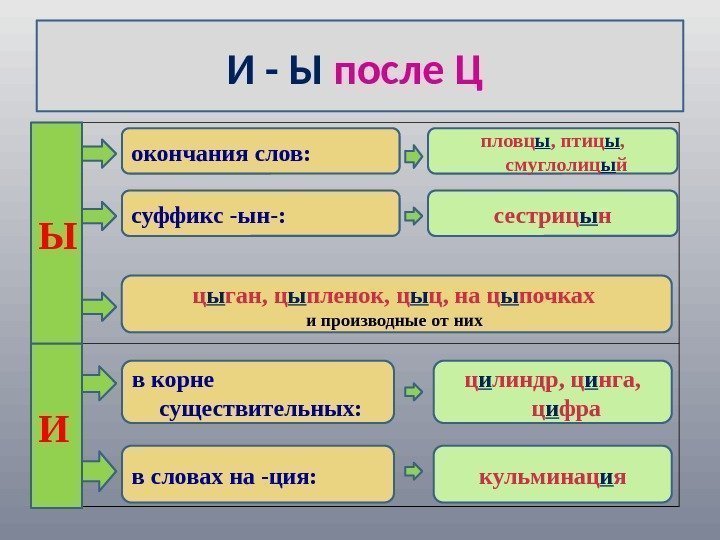 И - Ы после Ц

Ы

окончания слов:

пловцы, птицы, смуглолицый

суффикс -ын-:

сестрицын

цыган, цыпленок, цыц, на цыпочках
и производные от них

И

в корне существительных:

цилиндр, цинга, цифра

в словах на -ция:

кульминация